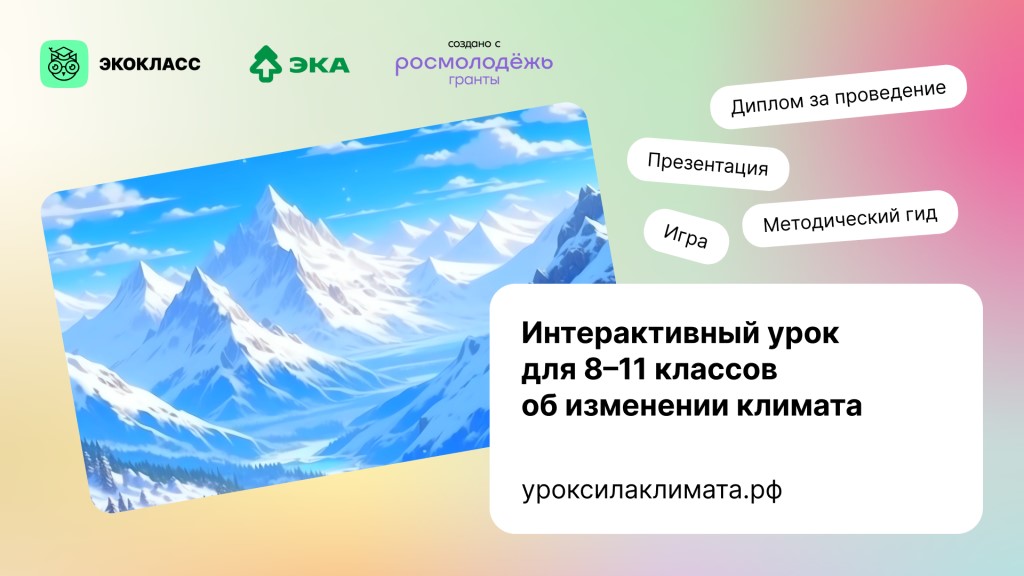 ЭКОКЛАСС

ЭКА

создано с
росмолодёжь
гранты

Диплом за проведение

Презентация

Игра

Методический гид

Интерактивный урок для 8–11 классов об изменении климата

уроксилаклимата.рф